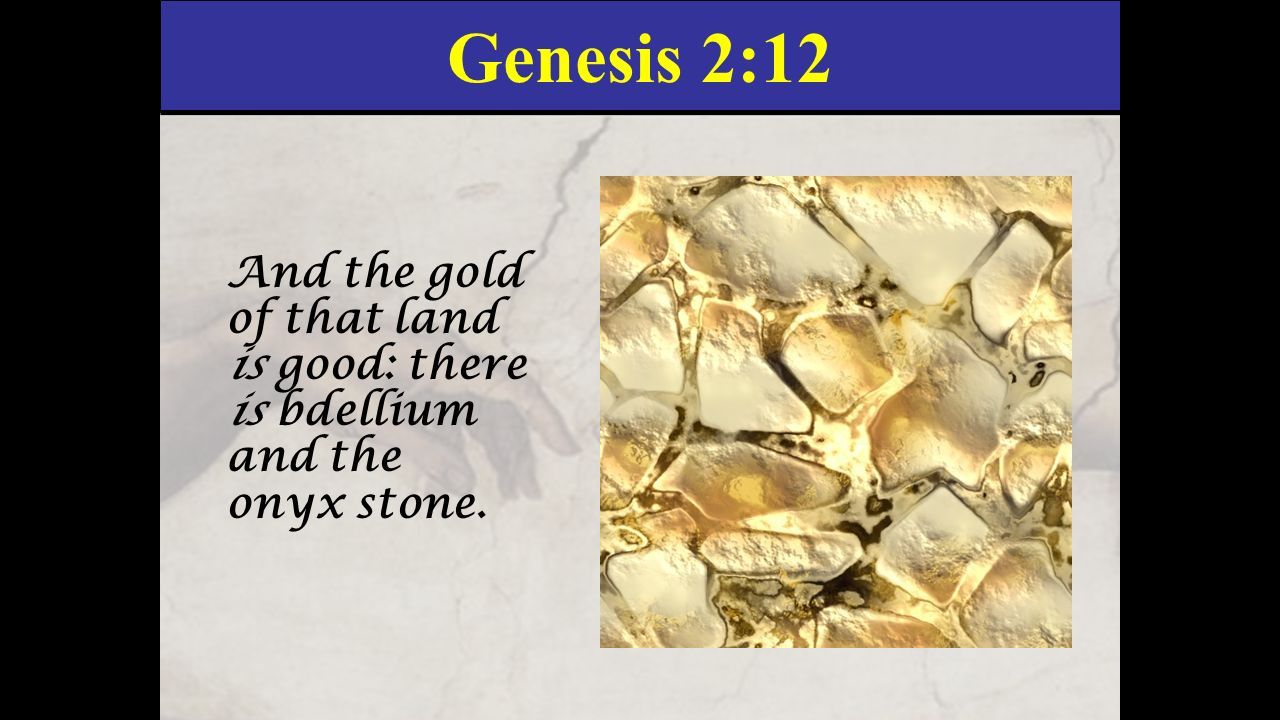 Genesis 2:12

And the gold of that land is good: there is bdellium and the onyx stone.